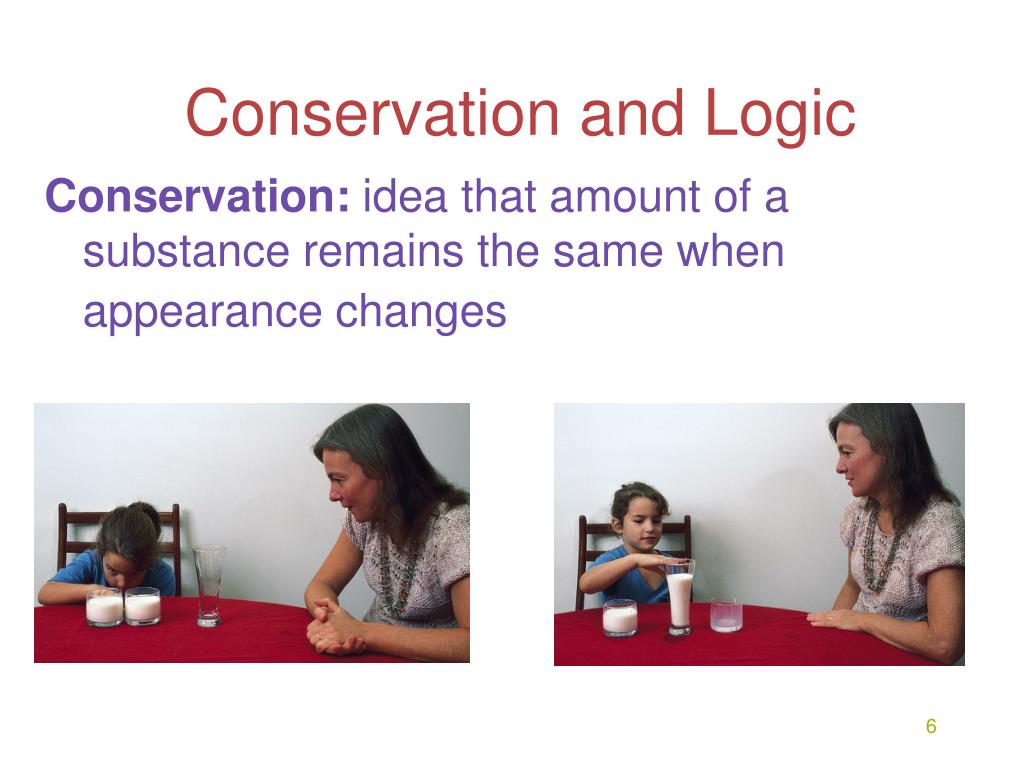 Conservation and Logic

Conservation: idea that amount of a substance remains the same when appearance changes

6